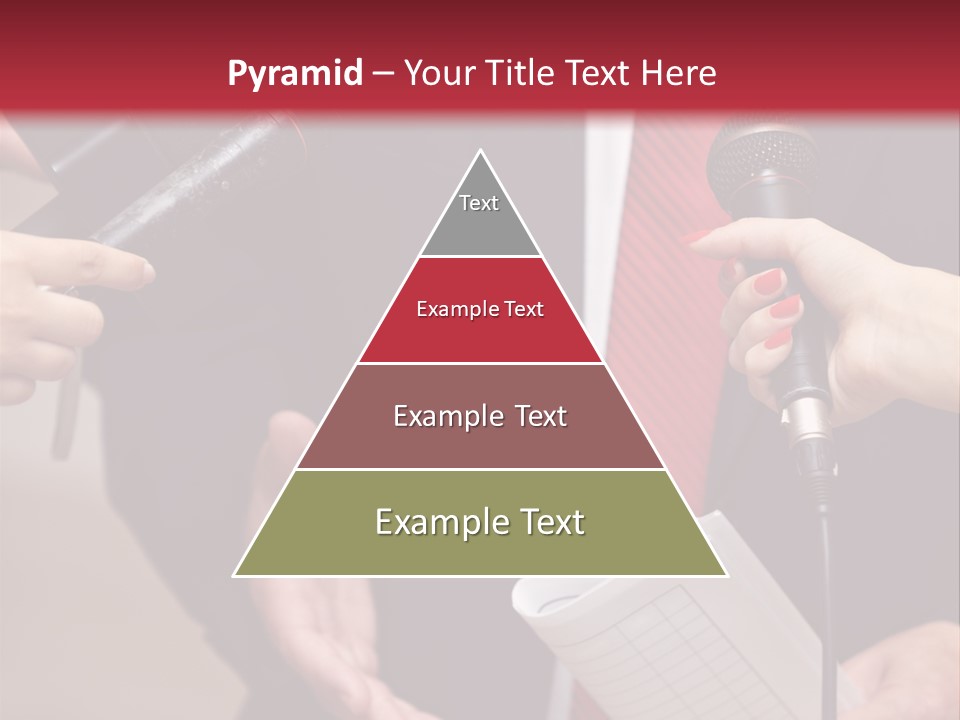 Pyramid – Your Title Text Here

Text

Example Text

Example Text

Example Text